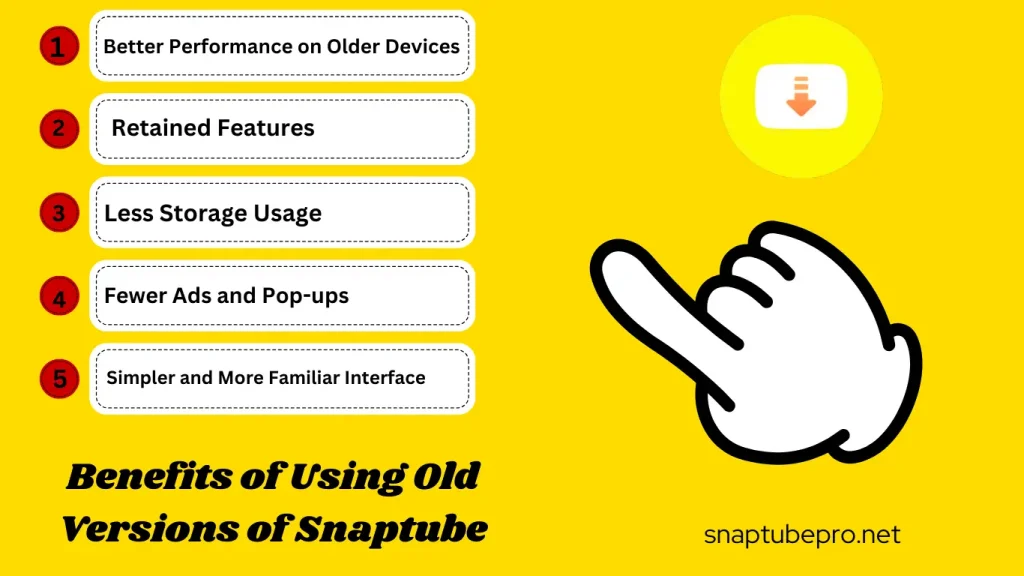 1 Better Performance on Older Devices

2 Retained Features

3 Less Storage Usage

4 Fewer Ads and Pop-ups

5 Simpler and More Familiar Interface

Benefits of Using Old Versions of Snaptube

snaptubepro.net